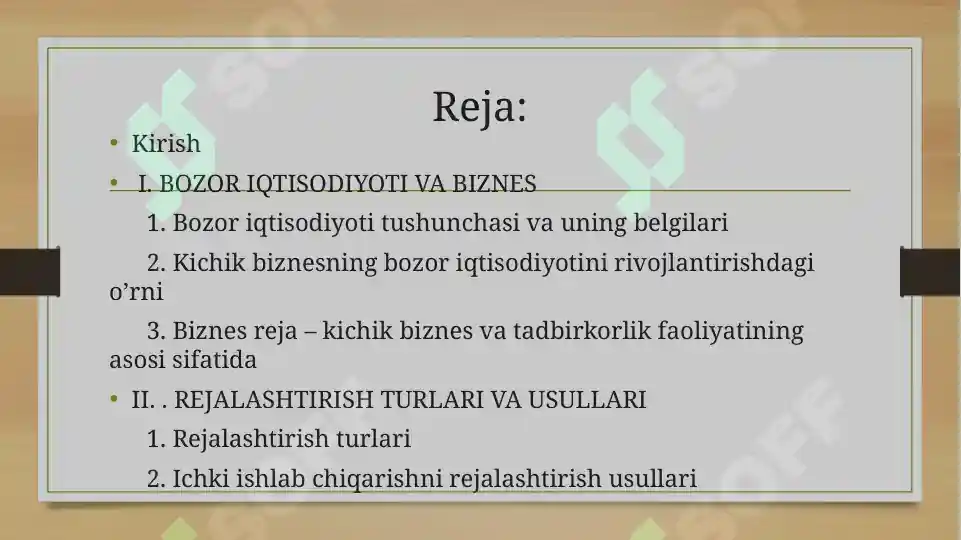 Reja:

• Kirish

• I. BOZOR IQTISODIYOTI VA BIZNES

1. Bozor iqtisodiyoti tushunchasi va uning belgilari

2. Kichik biznesning bozor iqtisodiyotini rivojlantirishdagi o’rni

3. Biznes reja – kichik biznes va tadbirkorlik faoliyatining asosi sifatida

• II. . REJALASHTIRISH TURLARI VA USULLARI

1. Rejalashtirish turlari

2. Ichki ishlab chiqarishni rejalashtirish usullari